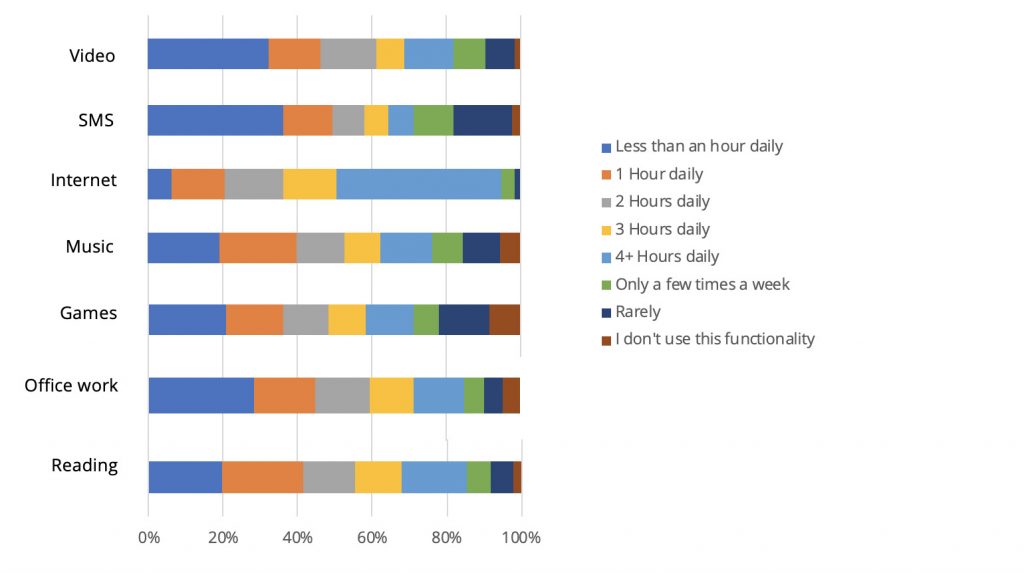 Video

SMS

Internet

Music

Games

Office work

Reading

0%
20%
40%
60%
80%
100%

Less than an hour daily
1 Hour daily
2 Hours daily
3 Hours daily
4+ Hours daily
Only a few times a week
Rarely
I don't use this functionality